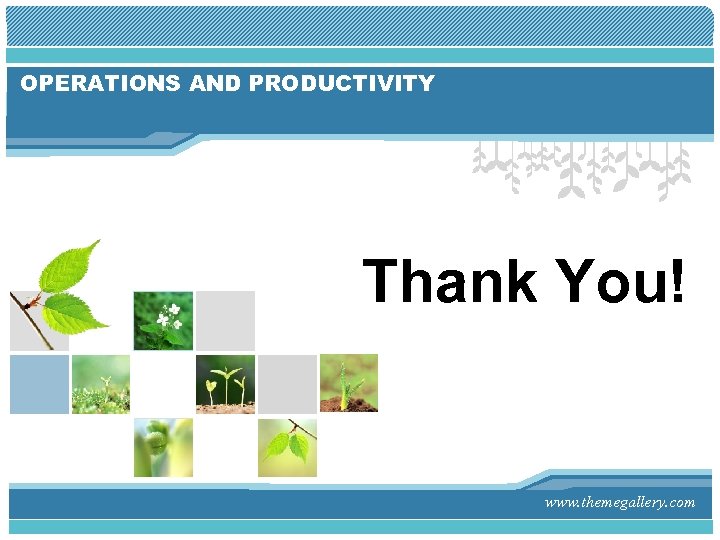 OPERATIONS AND PRODUCTIVITY

Thank You!

www.themegallery.com